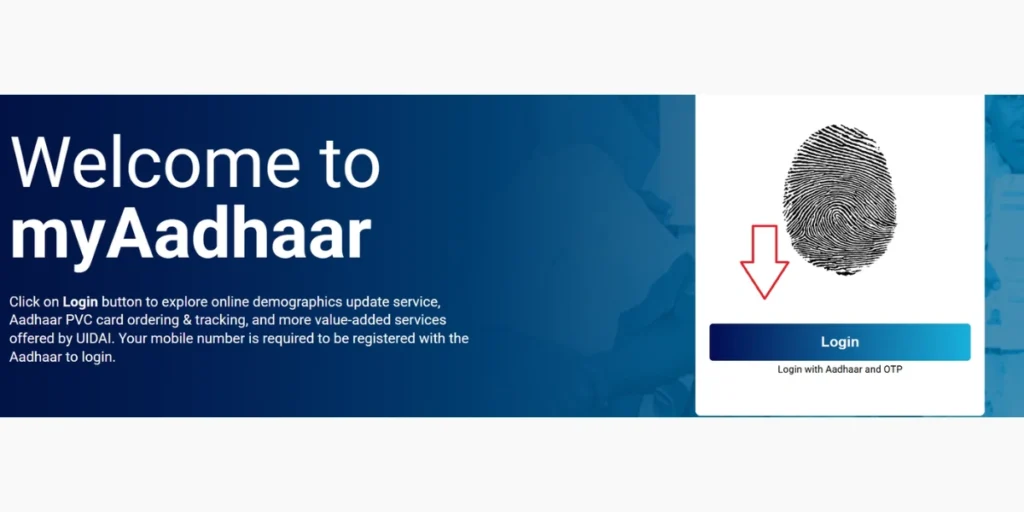 Welcome to
myAadhaar

Click on Login button to explore online demographics update service, Aadhaar PVC card ordering & tracking, and more value-added services offered by UIDAI. Your mobile number is required to be registered with the Aadhaar to login.

Login

Login with Aadhaar and OTP